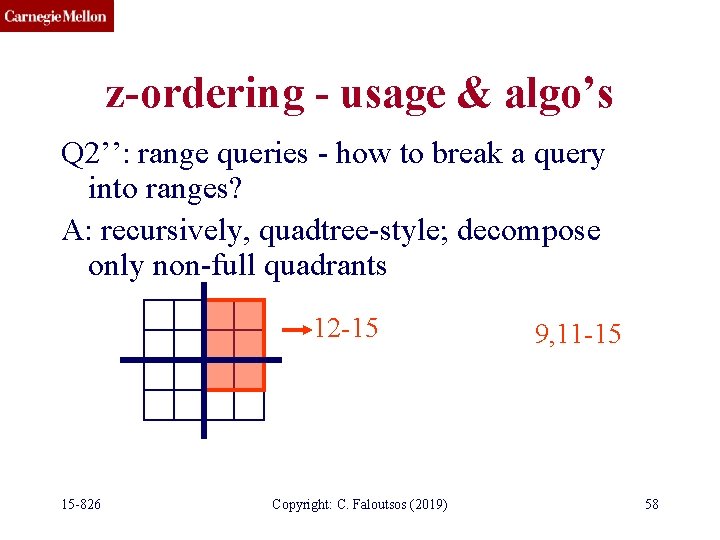 Carnegie Mellon

z-ordering - usage & algo's

Q2'': range queries - how to break a query into ranges?

A: recursively, quadtree-style; decompose only non-full quadrants

12-15

9,11-15

15-826

Copyright: C. Faloutsos (2019)

58